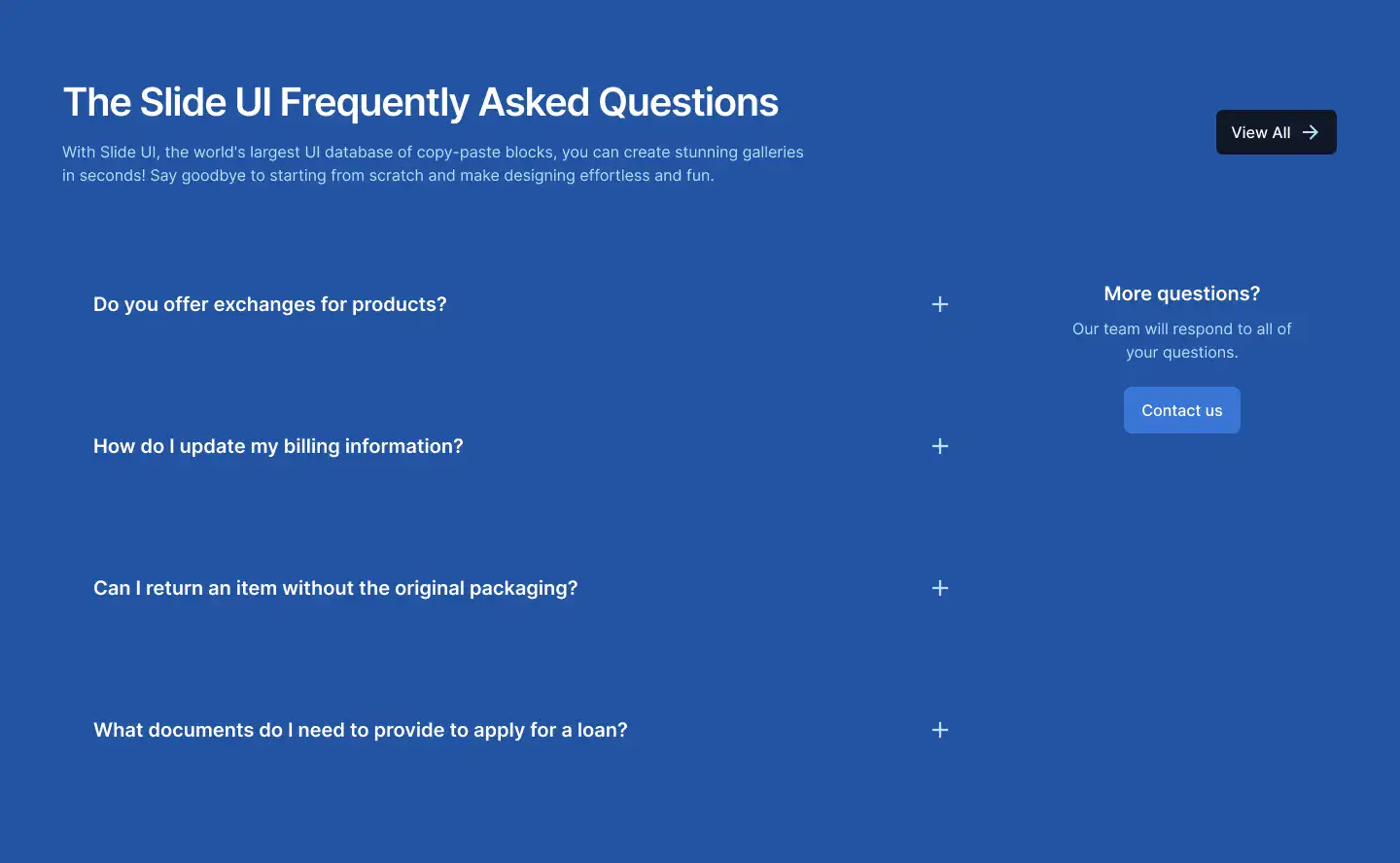 The Slide UI Frequently Asked Questions

With Slide UI, the world's largest UI database of copy-paste blocks, you can create stunning galleries in seconds! Say goodbye to starting from scratch and make designing effortless and fun.

View All

Do you offer exchanges for products?

How do I update my billing information?

Can I return an item without the original packaging?

What documents do I need to provide to apply for a loan?

More questions?

Our team will respond to all of your questions.

Contact us